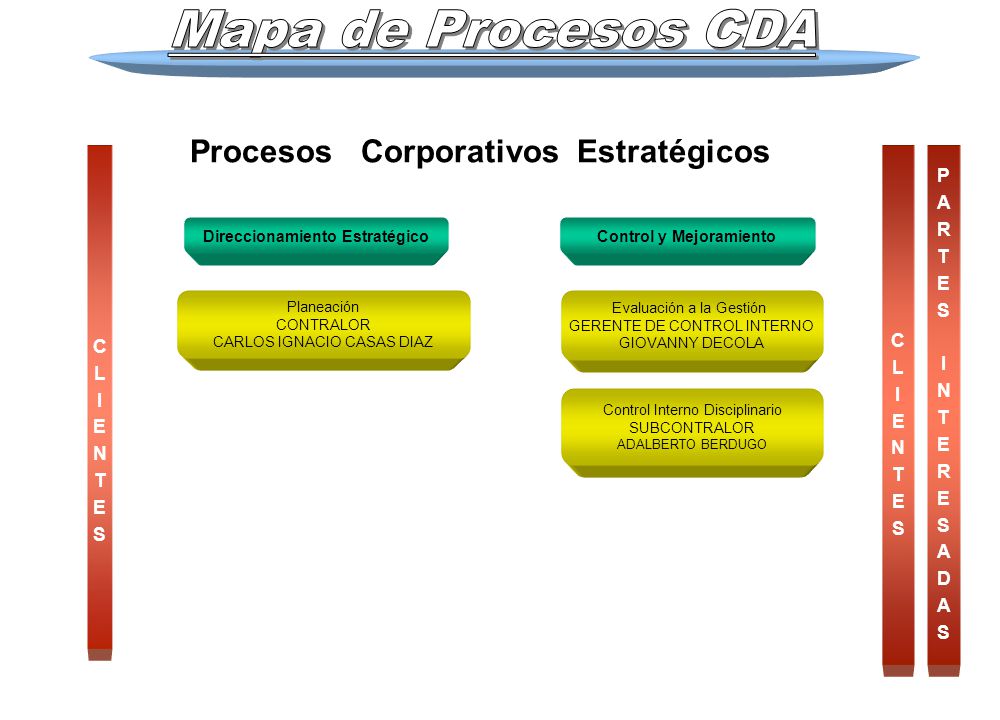 Mapa de Procesos CDA

Procesos Corporativos Estratégicos

CLIENTES

Direccionamiento Estratégico

Planeación
CONTRALOR
CARLOS IGNACIO CASAS DIAZ

Control y Mejoramiento

Evaluación a la Gestión
GERENTE DE CONTROL INTERNO
GIOVANNY DECOLA

Control Interno Disciplinario
SUBCONTRALOR
ADALBERTO BERDUGO

CLIENTES

PARTES INTERESADAS